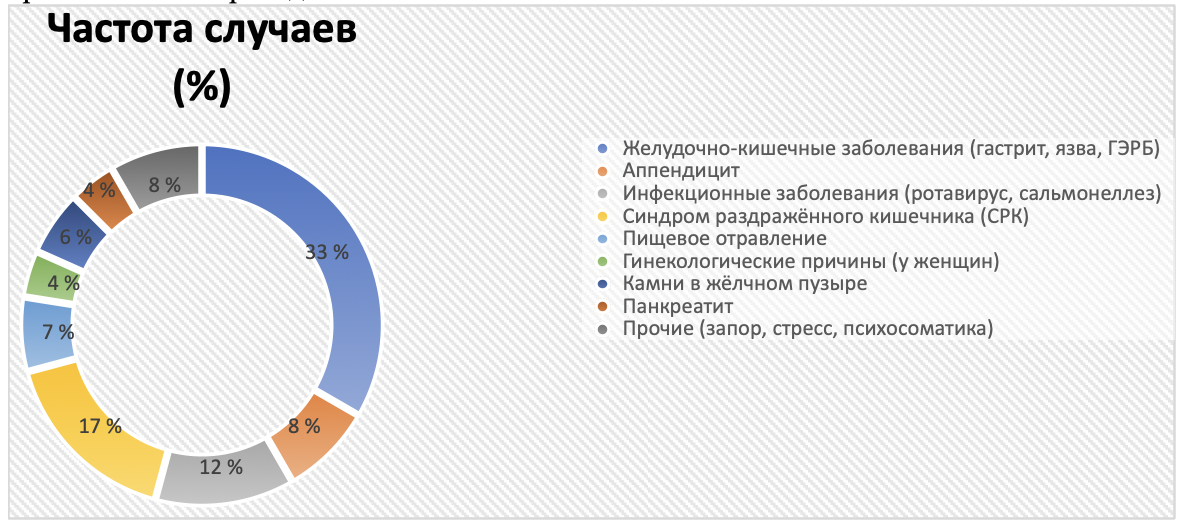 Частота случаев (%)

33 %
8 %
12 %
17 %
7 %
4 %
6 %
4 %
8 %

Желудочно-кишечные заболевания (гастрит, язва, ГЭРБ)
Аппендицит
Инфекционные заболевания (ротавирус, сальмонеллез)
Синдром раздражённого кишечника (СРК)
Пищевое отравление
Гинекологические причины (у женщин)
Камни в жёлчном пузыре
Панкреатит
Прочие (запор, стресс, психосоматика)